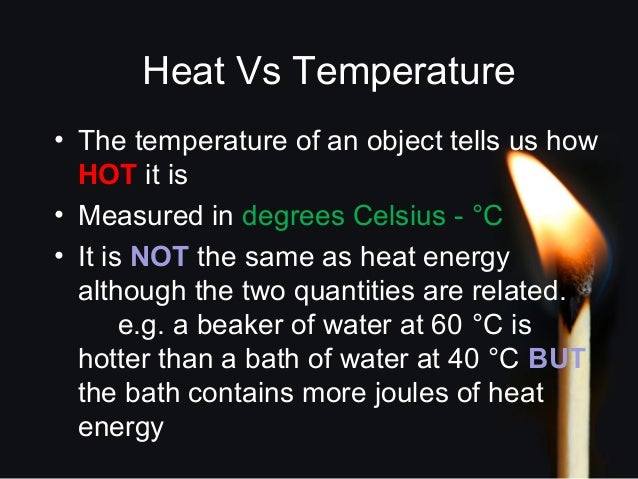 Heat Vs Temperature

• The temperature of an object tells us how HOT it is

• Measured in degrees Celsius - °C

• It is NOT the same as heat energy although the two quantities are related.
e.g. a beaker of water at 60 °C is hotter than a bath of water at 40 °C BUT the bath contains more joules of heat energy